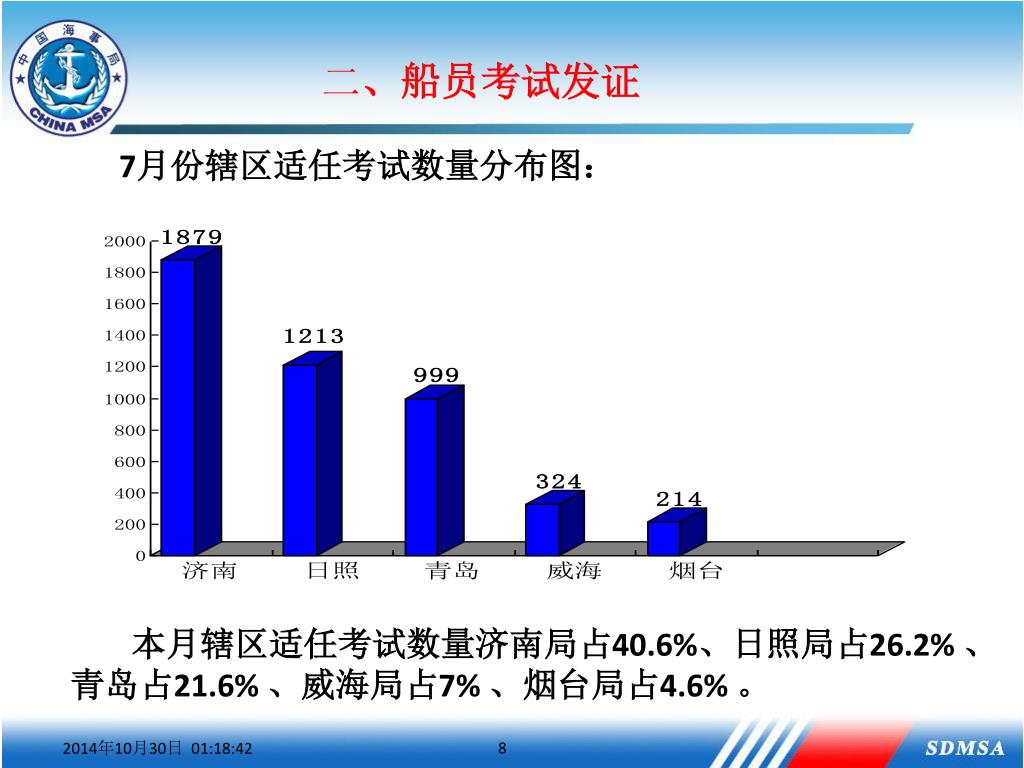 中国海事局
CHINA MSA

二、船员考试发证

7月份辖区适任考试数量分布图：

2000
1800
1600
1400
1200
1000
800
600
400
200
0

1879
1213
999
324
214

济南 日照 青岛 威海 烟台

本月辖区适任考试数量济南局占40.6%、日照局占26.2% 、青岛占21.6% 、威海局占7% 、烟台局占4.6% 。

2014年10月30日 01:18:42
8
SDMSA